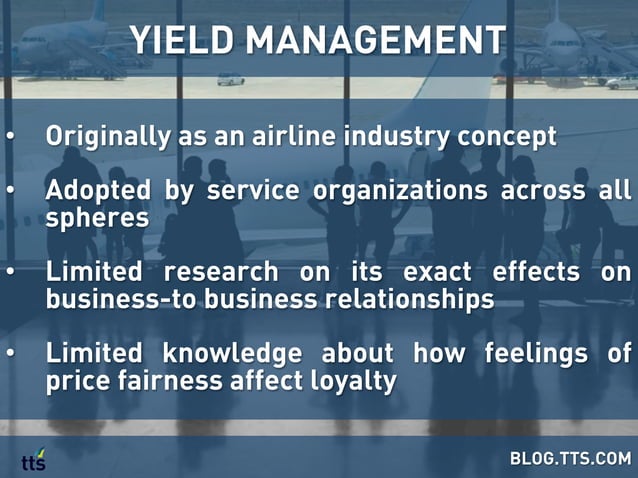 YIELD MANAGEMENT

• Originally as an airline industry concept

• Adopted by service organizations across all spheres

• Limited research on its exact effects on business-to business relationships

• Limited knowledge about how feelings of price fairness affect loyalty

tts

BLOG.TTS.COM